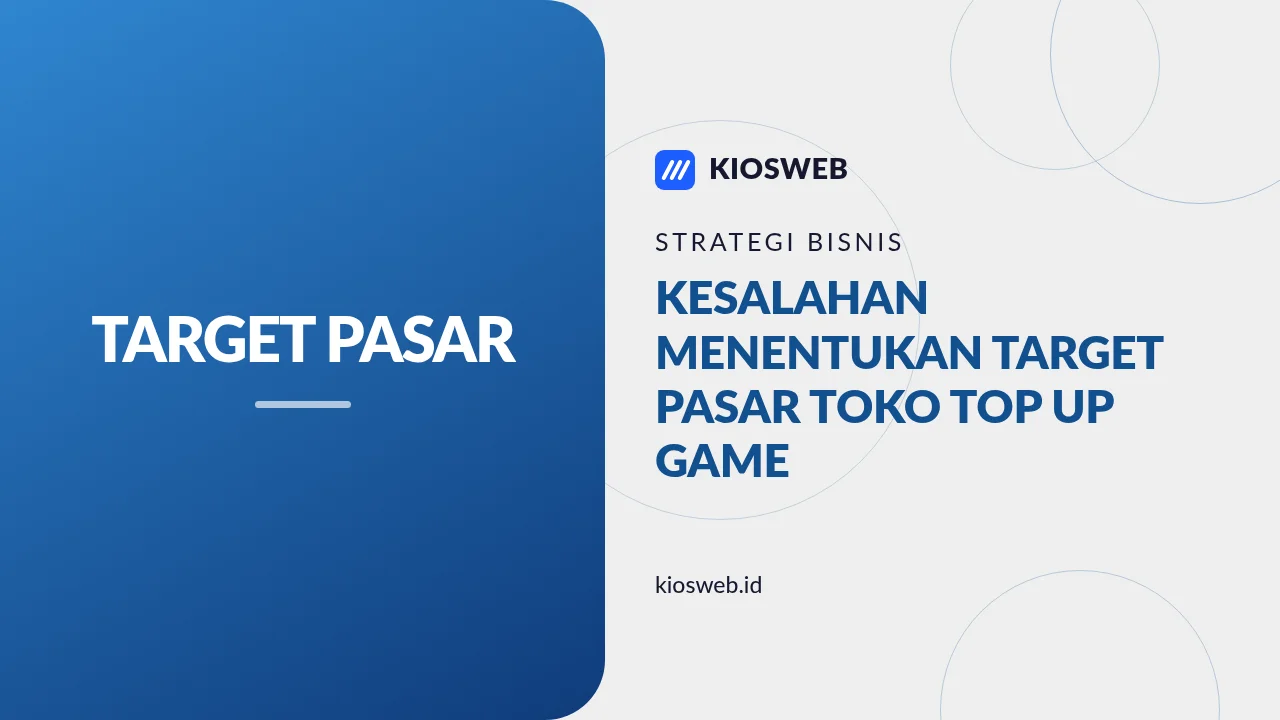 TARGET PASAR

KIOSWEB

STRATEGI BISNIS

KESALAHAN MENENTUKAN TARGET PASAR TOKO TOP UP GAME

kiosweb.id